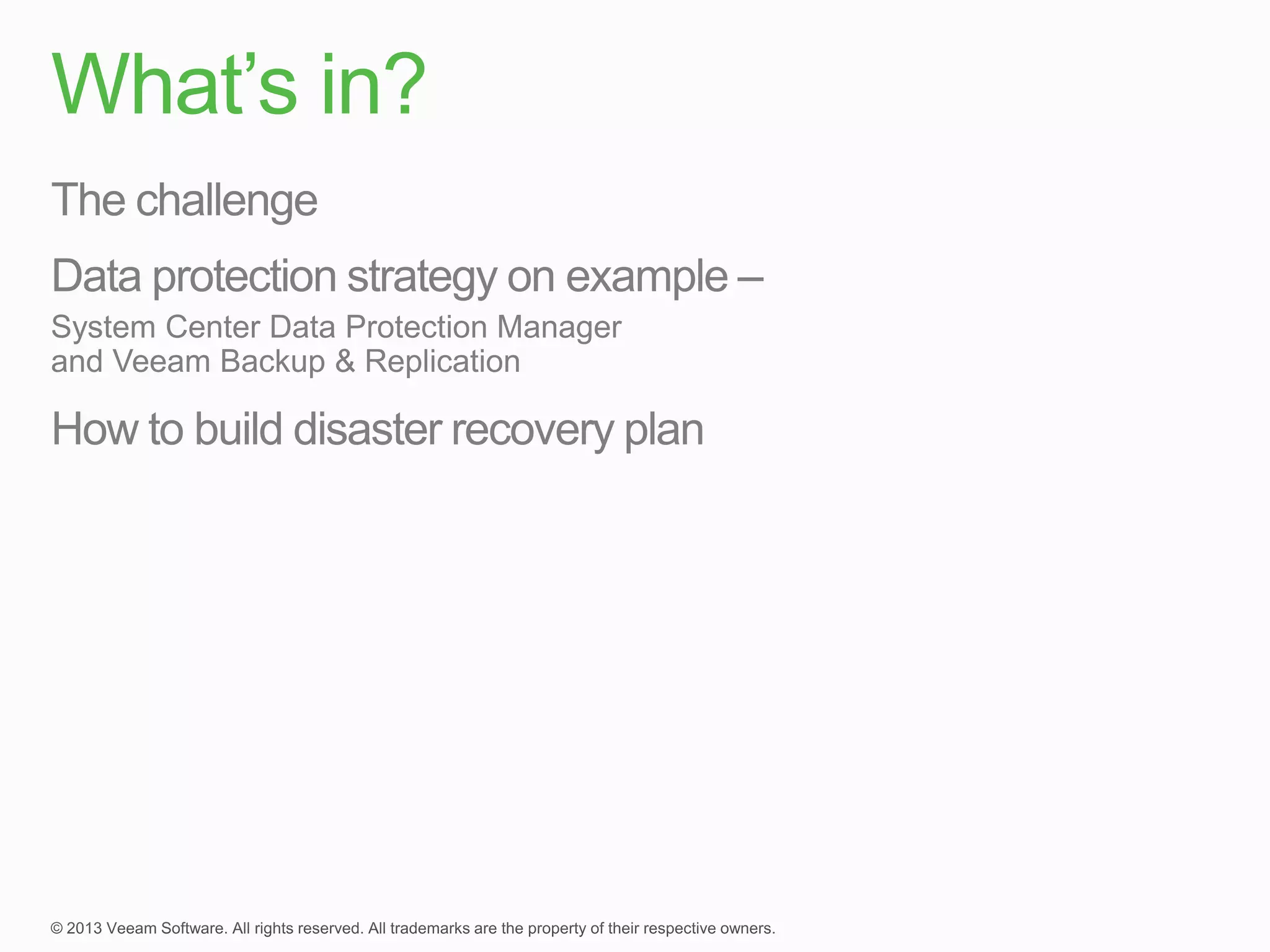 What's in?

The challenge

Data protection strategy on example –

System Center Data Protection Manager and Veeam Backup & Replication

How to build disaster recovery plan

© 2013 Veeam Software. All rights reserved. All trademarks are the property of their respective owners.